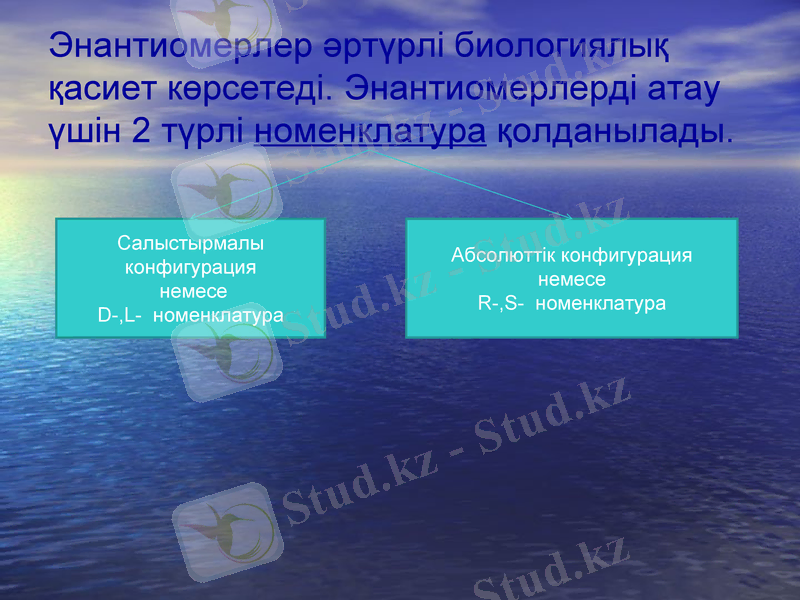 Энантиомерлер әртүрлі биологиялық қасиет көрсетеді. Энантиомерлерді атау үшін 2 түрлі номенклатура қолданылады.

Салыстырмалы конфигурация немесе D-,L- номенклатура

Абсолюттік конфигурация немесе R-,S- номенклатура

Stud.kz - Stud.kz

Stud.kz - Stud.kz

Stud.kz - Stud.kz

Stud.kz